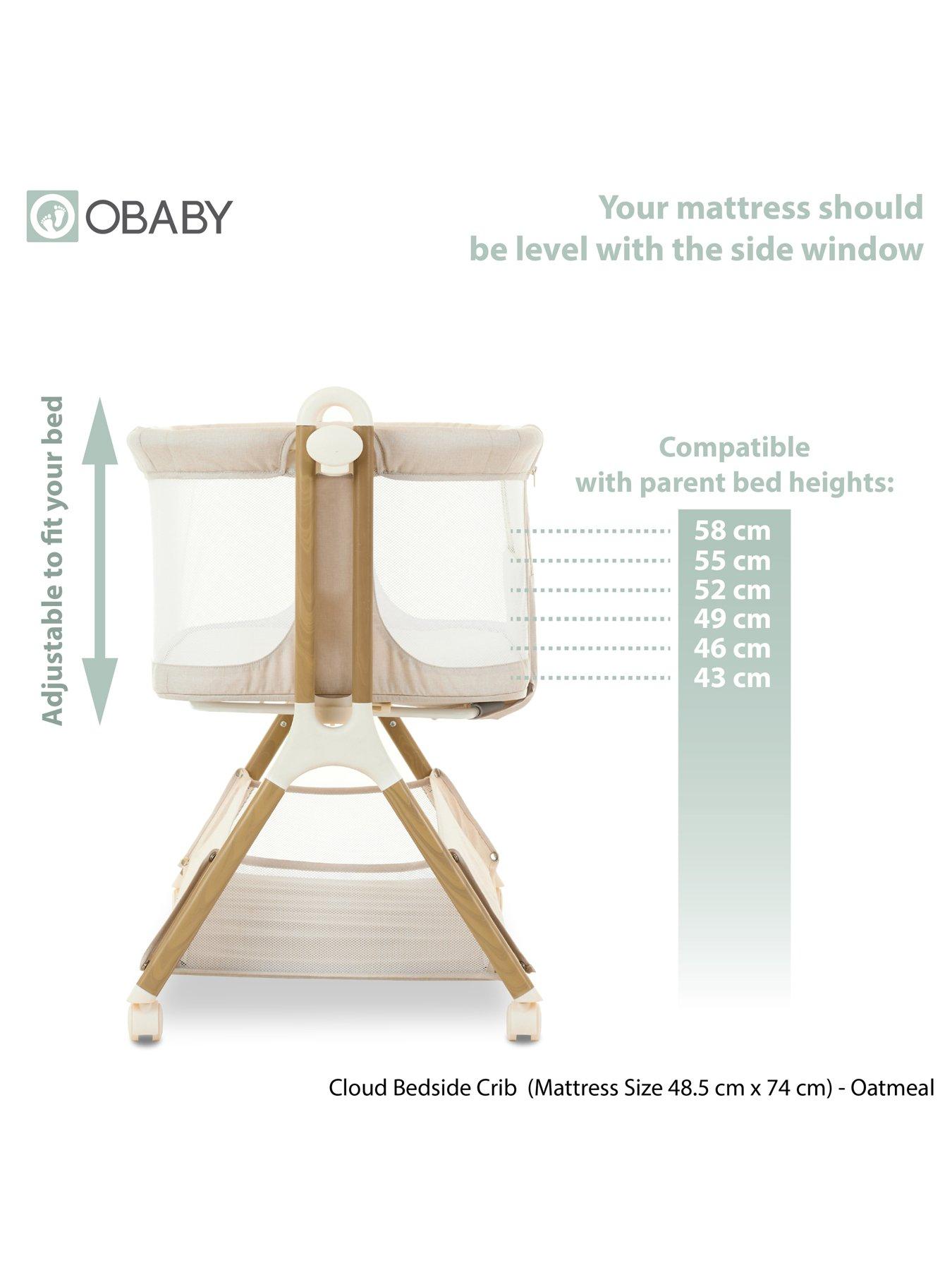 OBABY

Your mattress should be level with the side window

Adjustable to fit your bed

Compatible with parent bed heights:

58 cm
55 cm
52 cm
49 cm
46 cm
43 cm

Cloud Bedside Crib (Mattress Size 48.5 cm x 74 cm) - Oatmeal